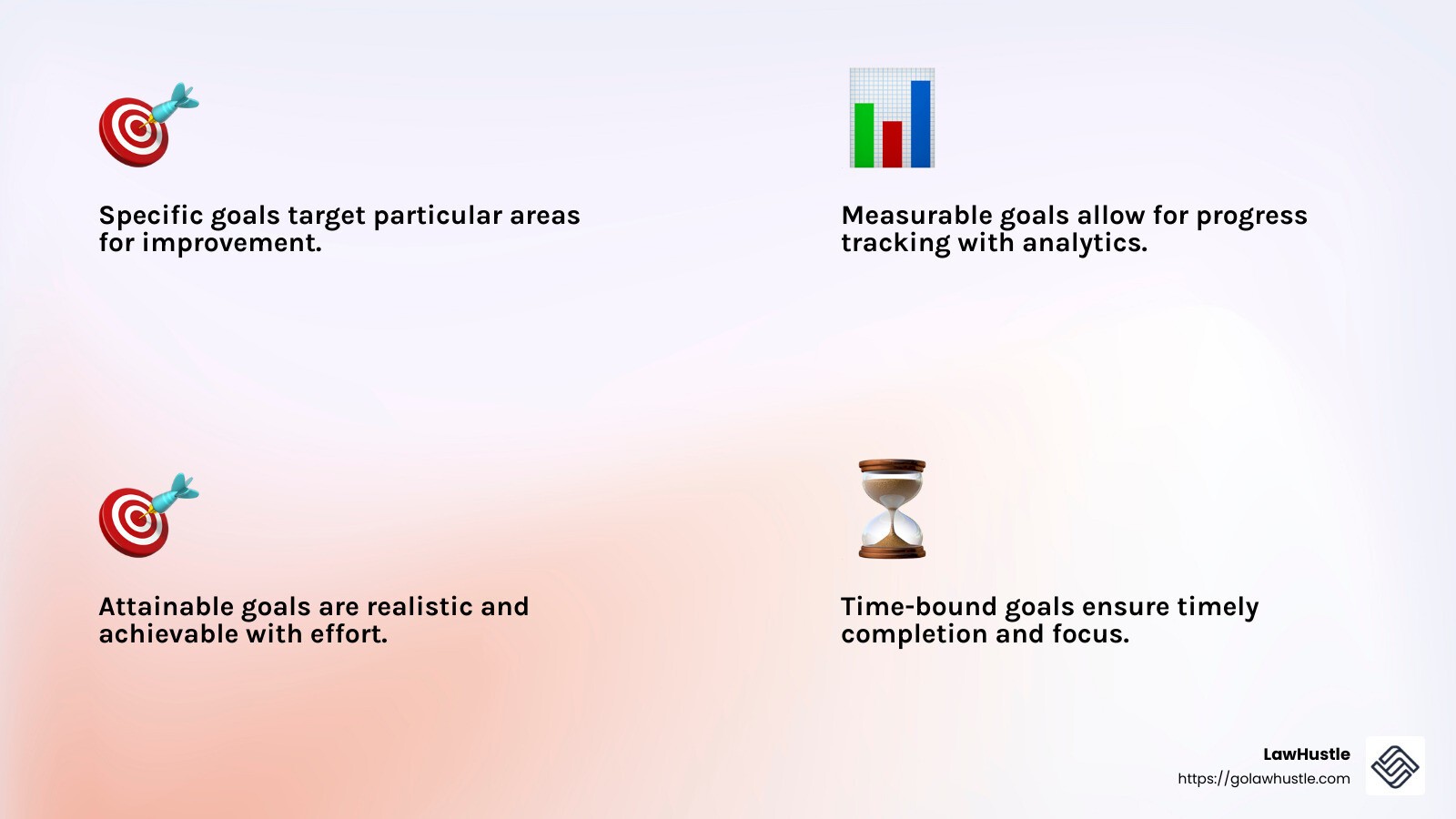 Specific goals target particular areas for improvement.

Measurable goals allow for progress tracking with analytics.

Attainable goals are realistic and achievable with effort.

Time-bound goals ensure timely completion and focus.

LawHustle
https://golawhustle.com